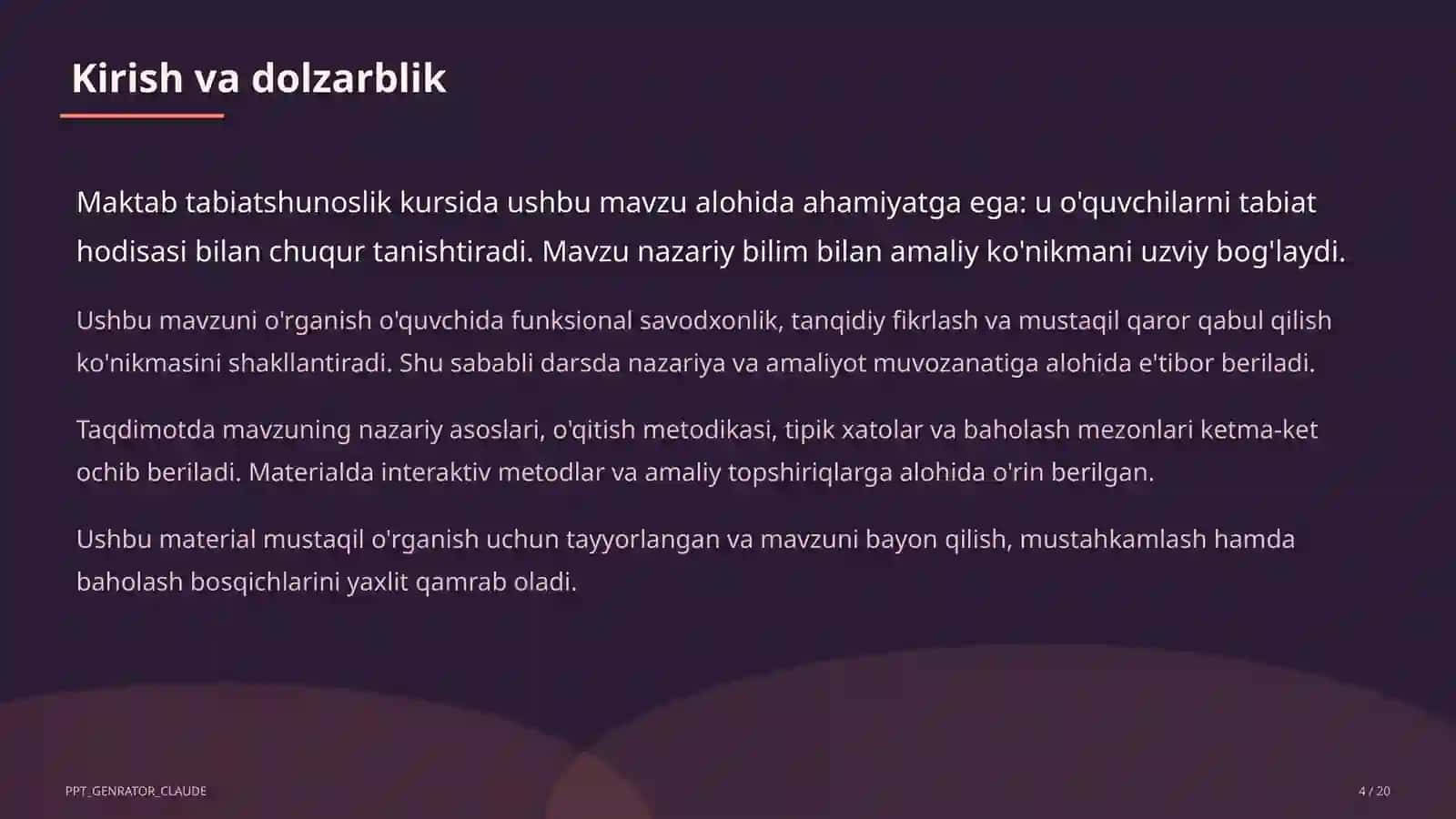 Kirish va dolzarblik

Maktab tabiatshunoslik kursida ushbu mavzu alohida ahamiyatga ega: u o'quvchilarni tabiat hodisasi bilan chuqur tanishtiradi. Mavzu nazariy bilim bilan amaliy ko'nikmani uzviy bog'laydi.

Ushbu mavzuni o'rganish o'quvchida funksional savodxonlik, tanqidiy fikrlash va mustaqil qaror qabul qilish ko'nikmasini shakllantiradi. Shu sababli darsda nazariya va amaliyot muvozanatiga alohida e'tibor beriladi.

Taqdimotda mavzuning nazariy asoslari, o'qitish metodikasi, tipik xatolar va baholash mezonlari ketma-ket ochib beriladi. Materialda interaktiv metodlar va amaliy topshiriqlarga alohida o'rin berilgan.

Ushbu material mustaqil o'rganish uchun tayyorlangan va mavzuni bayon qilish, mustahkamlash hamda baholash bosqichlarini yaxlit qamrab oladi.

PPT_GENRATOR_CLAUDE

4 / 20